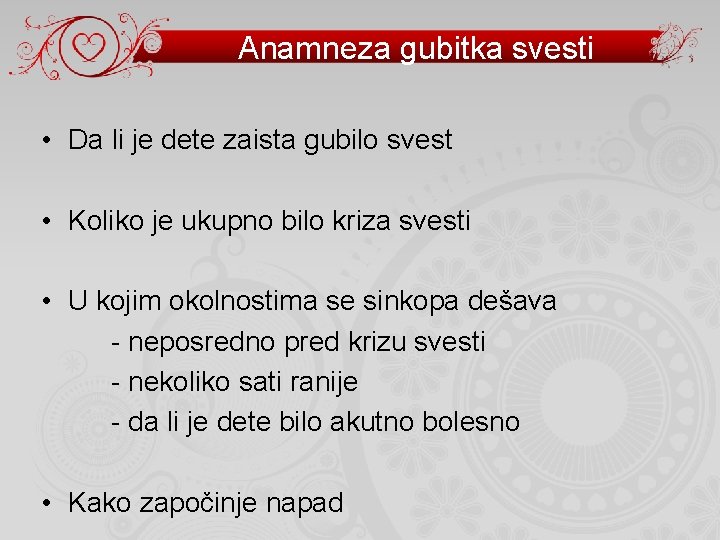 Anamneza gubitka svesti

• Da li je dete zaista gubilo svest

• Koliko je ukupno bilo kriza svesti

• U kojim okolnostima se sinkopa dešava
- neposredno pred krizu svesti
- nekoliko sati ranije
- da li je dete bilo akutno bolesno

• Kako započinje napad